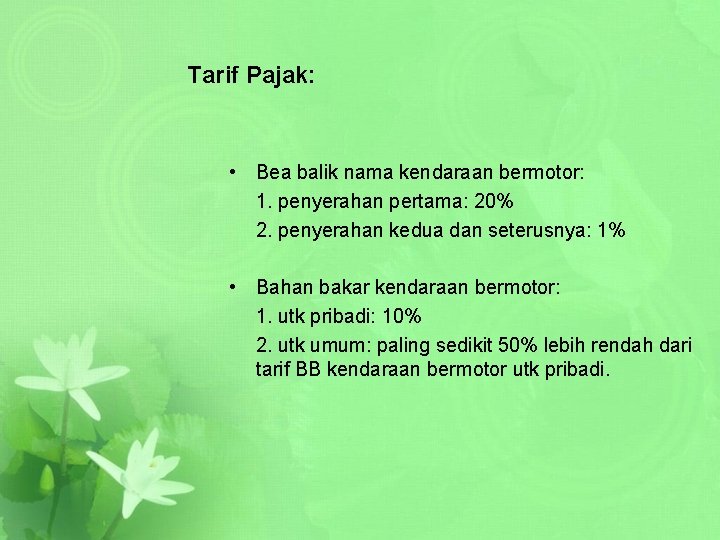 Tarif Pajak:

• Bea balik nama kendaraan bermotor:
1. penyerahan pertama: 20%
2. penyerahan kedua dan seterusnya: 1%

• Bahan bakar kendaraan bermotor:
1. utk pribadi: 10%
2. utk umum: paling sedikit 50% lebih rendah dari tarif BB kendaraan bermotor utk pribadi.